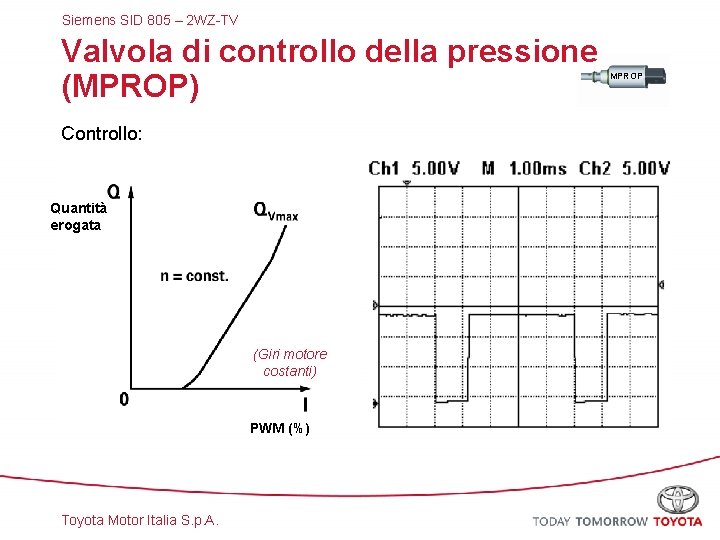 Siemens SID 805 – 2WZ-TV

Valvola di controllo della pressione (MPROP)

MPROP

Controllo:

Q

Quantità erogata

$Q_{Vmax}$

n = const.

(Giri motore costanti)

0

I

PWM (%)

Ch1 5.00V M 1.00ms Ch2 5.00V

Toyota Motor Italia S.p.A.

TODAY TOMORROW TOYOTA